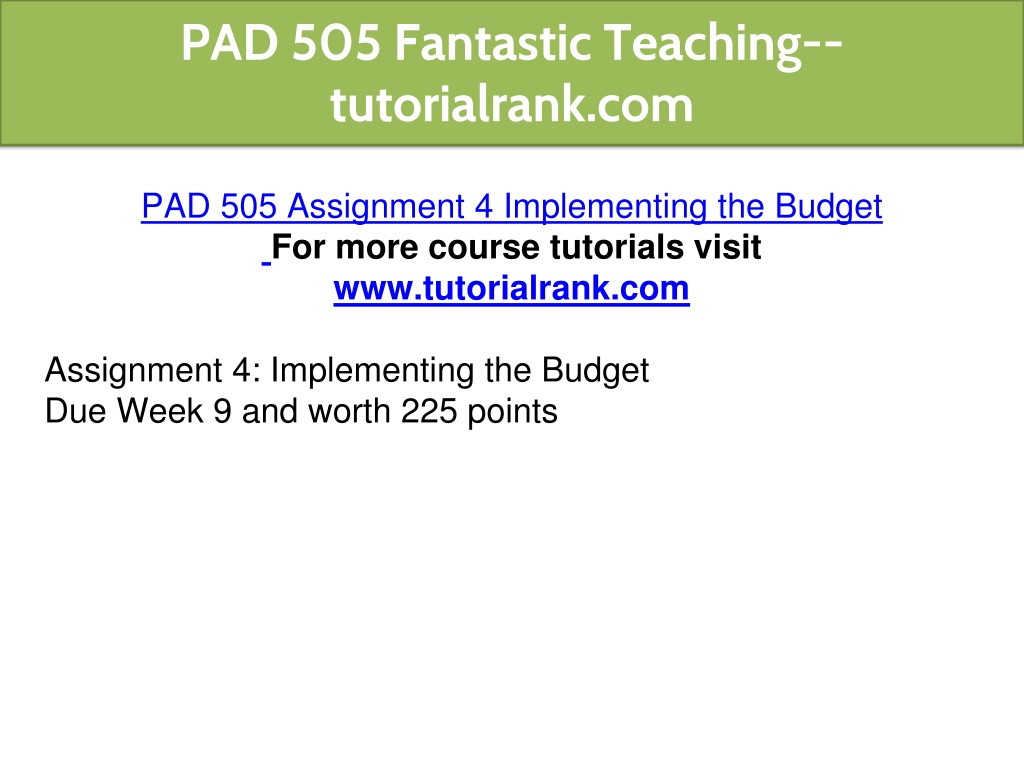 PAD 505 Fantastic Teaching--tutorialrank.com

PAD 505 Assignment 4 Implementing the Budget
For more course tutorials visit
www.tutorialrank.com

Assignment 4: Implementing the Budget
Due Week 9 and worth 225 points